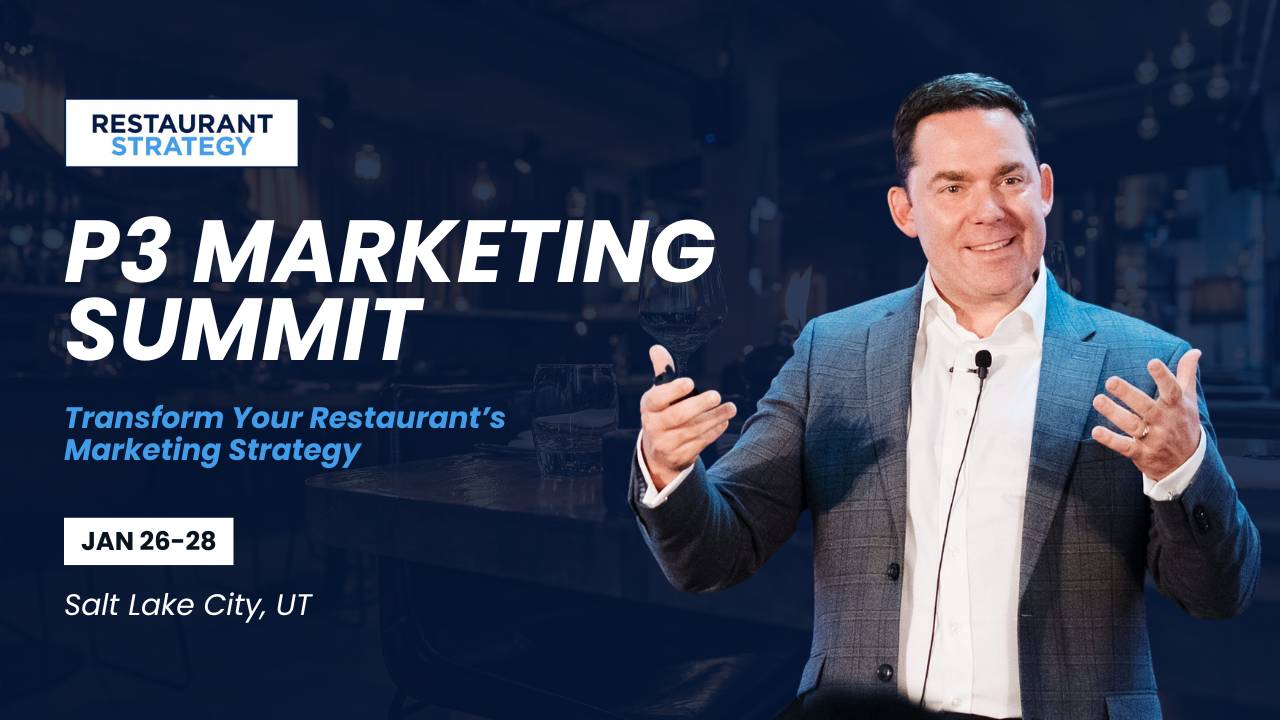 RESTAURANT STRATEGY

P3 MARKETING SUMMIT

Transform Your Restaurant's Marketing Strategy

JAN 26-28

Salt Lake City, UT